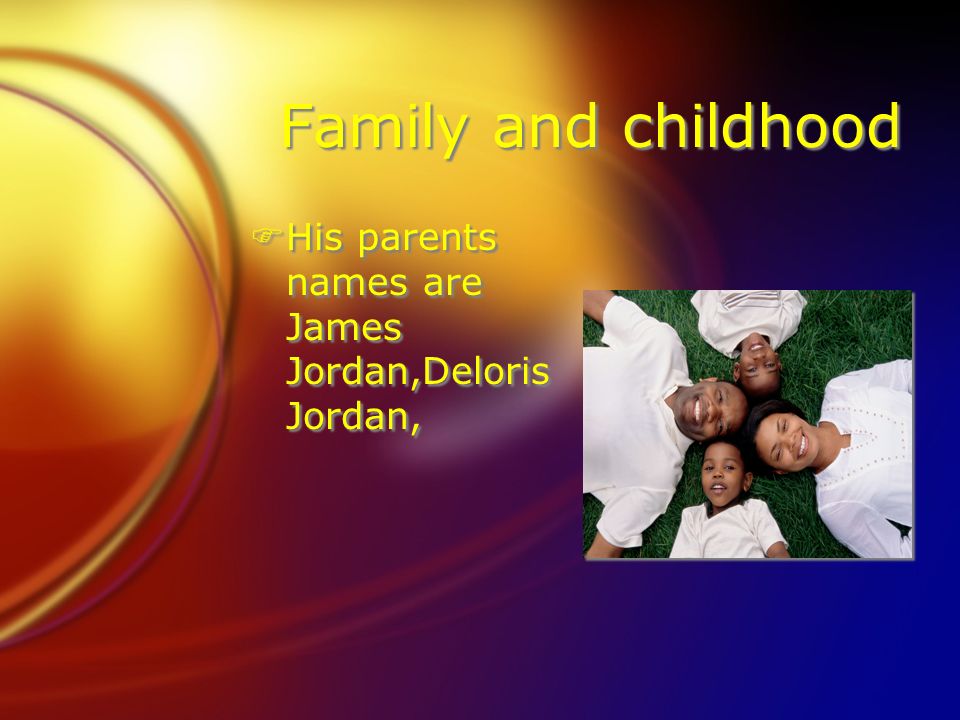 Family and childhood

His parents names are James Jordan,Deloris Jordan,